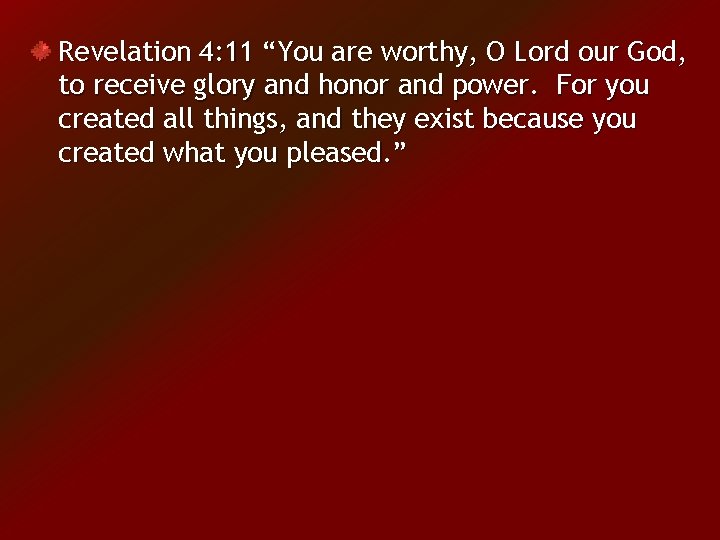 Revelation 4:11 “You are worthy, O Lord our God, to receive glory and honor and power.  For you created all things, and they exist because you created what you pleased.”